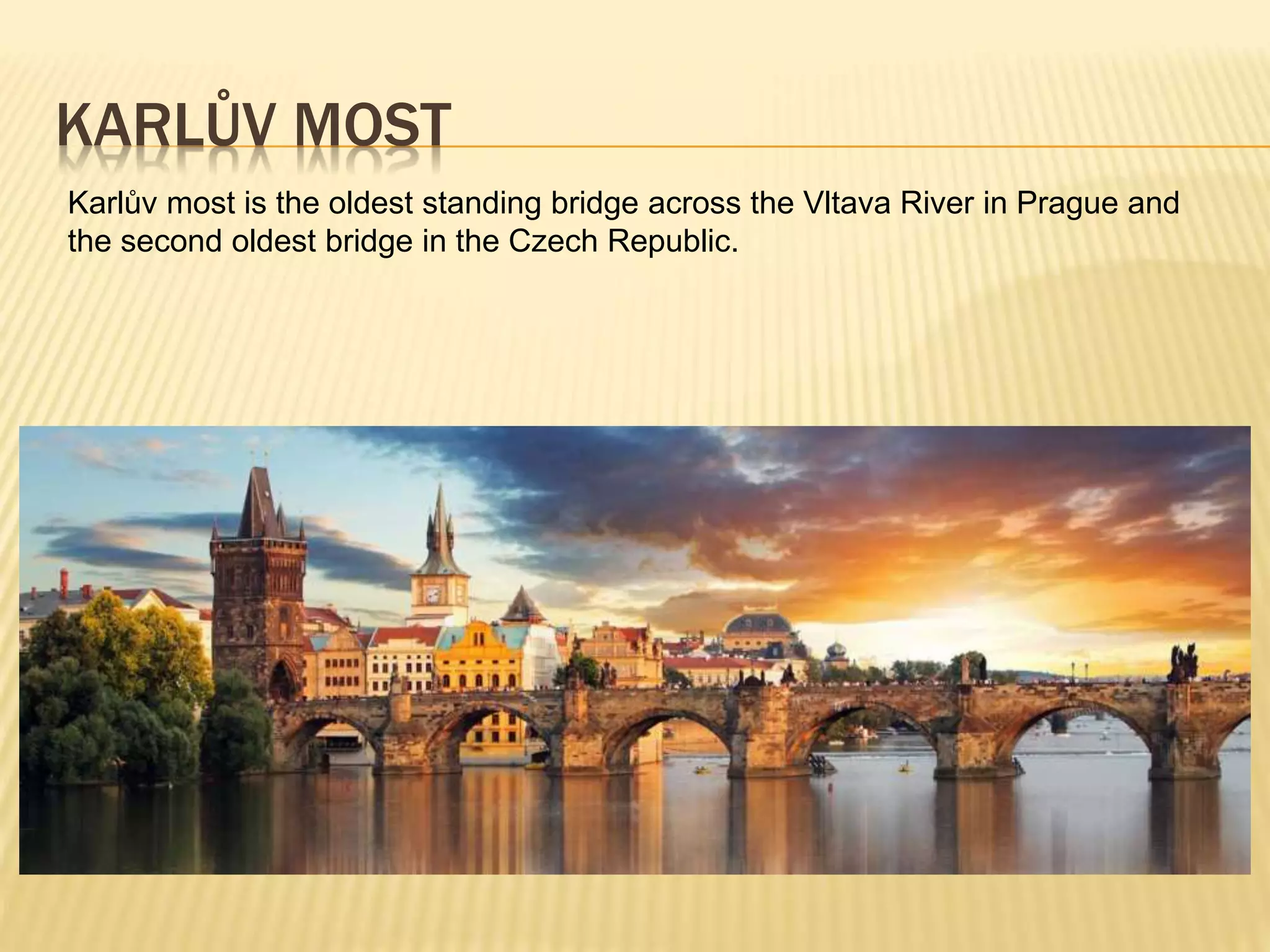 KARLŮV MOST

Karlův most is the oldest standing bridge across the Vltava River in Prague and the second oldest bridge in the Czech Republic.